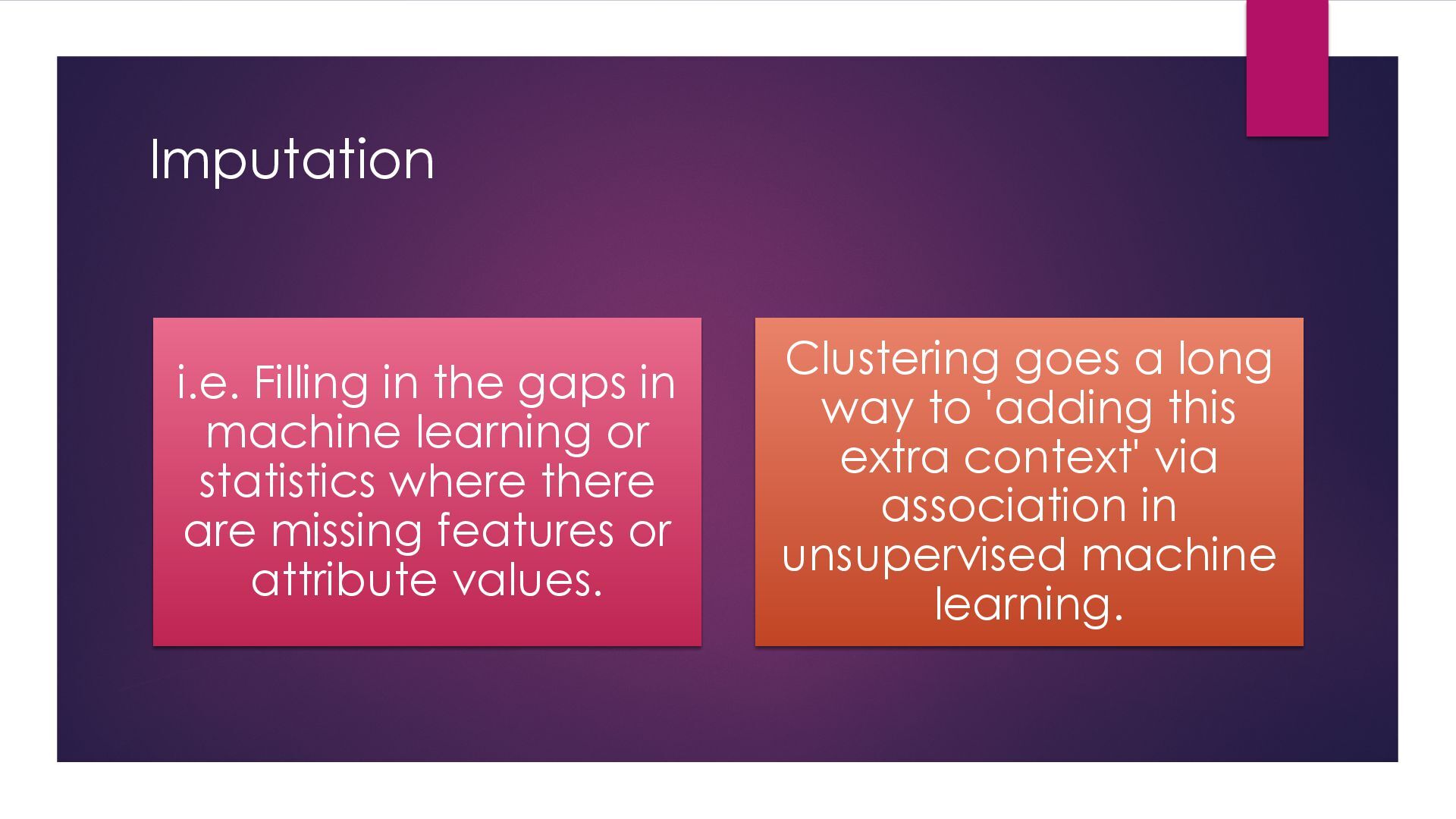 Imputation

i.e. Filling in the gaps in machine learning or statistics where there are missing features or attribute values.

Clustering goes a long way to 'adding this extra context' via association in unsupervised machine learning.